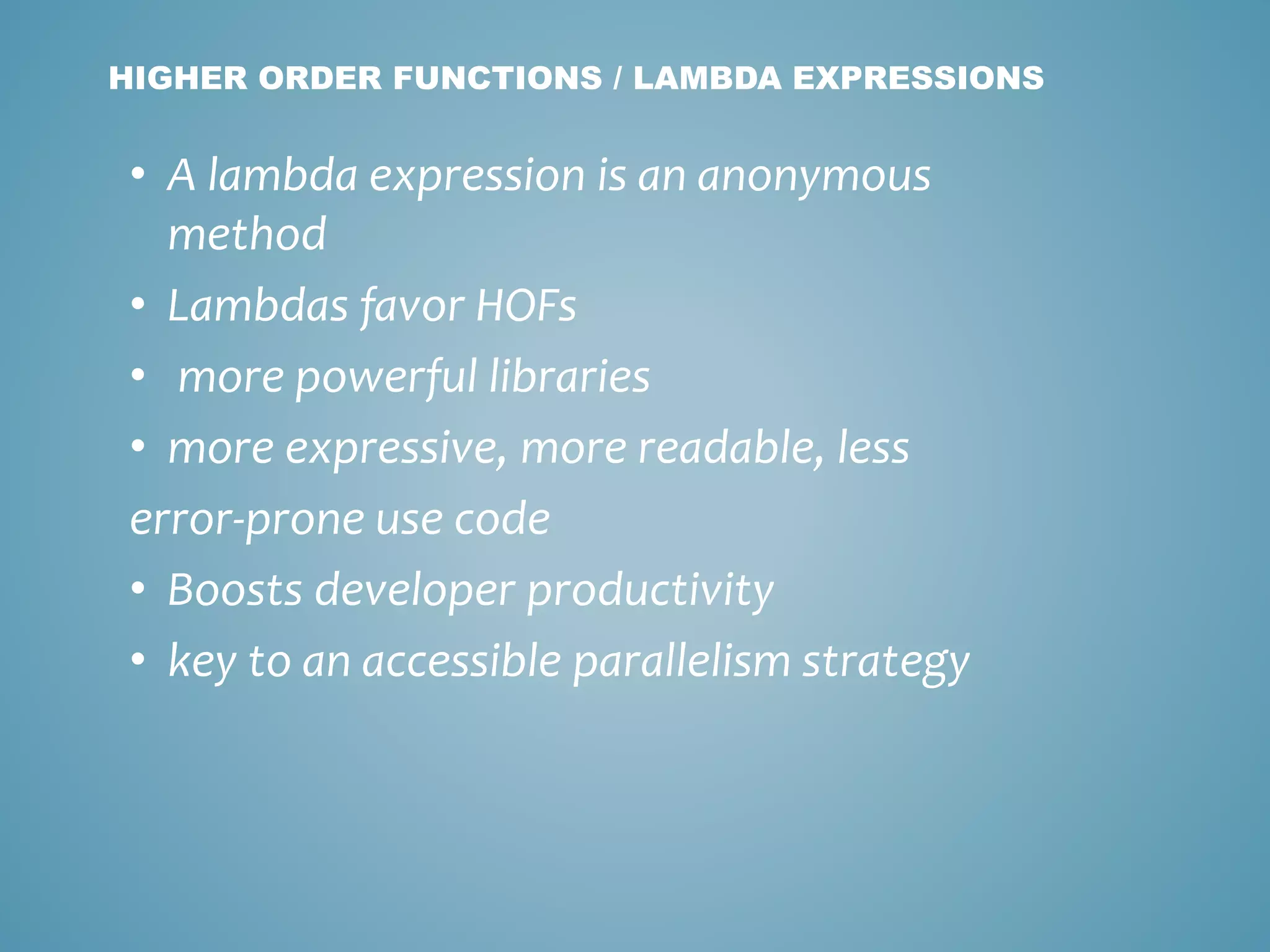 HIGHER ORDER FUNCTIONS / LAMBDA EXPRESSIONS

• A lambda expression is an anonymous method
• Lambdas favor HOFs
• more powerful libraries
• more expressive, more readable, less error-prone use code
• Boosts developer productivity
• key to an accessible parallelism strategy